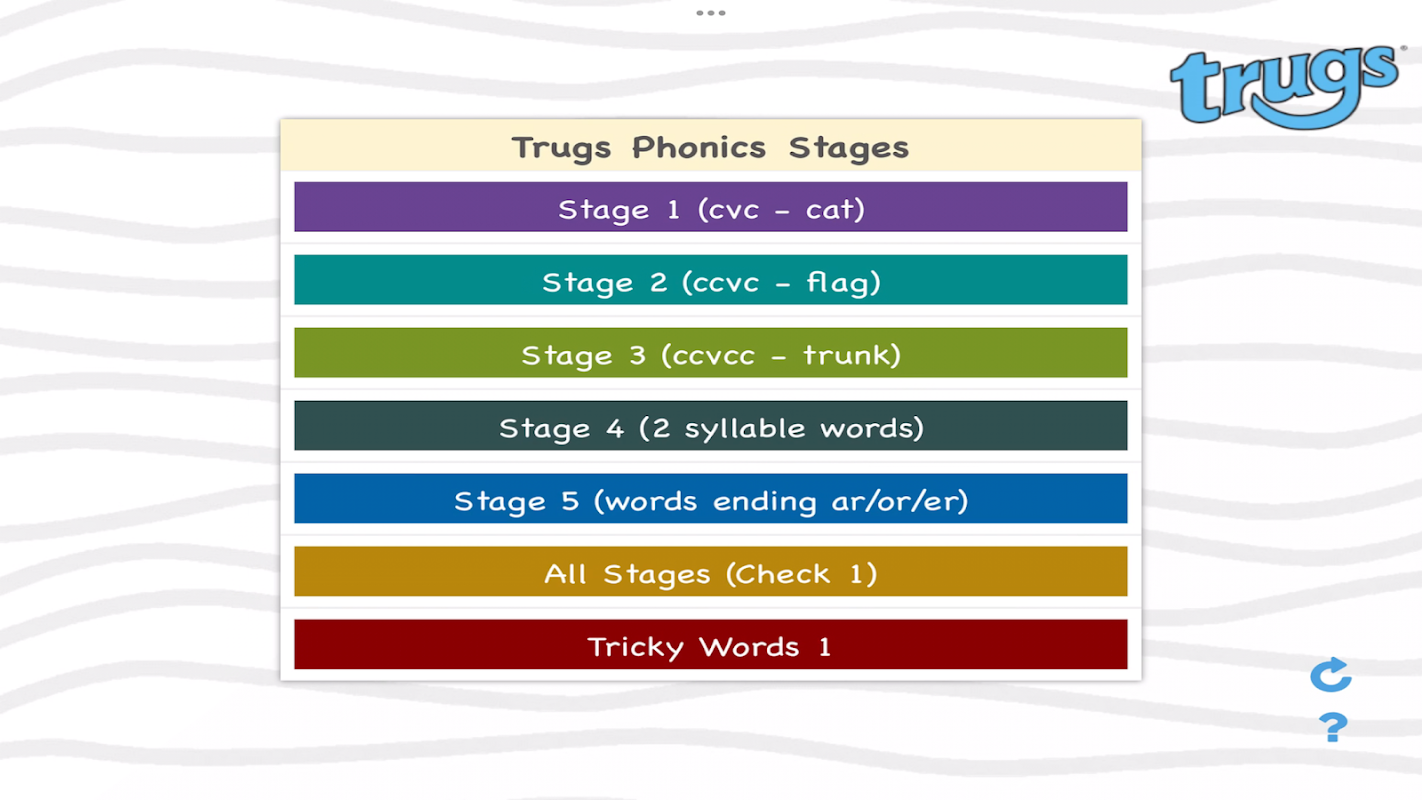 trugs®

Trugs Phonics Stages

Stage 1 (cvc - cat)

Stage 2 (ccvc - flag)

Stage 3 (ccvcc - trunk)

Stage 4 (2 syllable words)

Stage 5 (words ending ar/or/er)

All Stages (Check 1)

Tricky Words 1

?